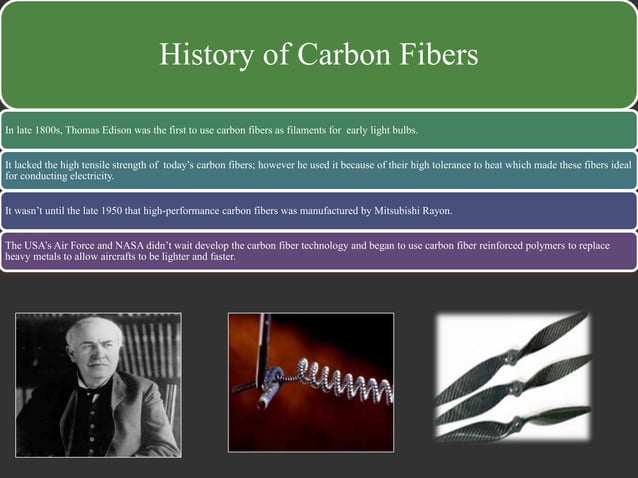 History of Carbon Fibers

In late 1800s, Thomas Edison was the first to use carbon fibers as filaments for early light bulbs.

It lacked the high tensile strength of today's carbon fibers; however he used it because of their high tolerance to heat which made these fibers ideal for conducting electricity.

It wasn't until the late 1950 that high-performance carbon fibers was manufactured by Mitsubishi Rayon.

The USA's Air Force and NASA didn't wait develop the carbon fiber technology and began to use carbon fiber reinforced polymers to replace heavy metals to allow aircrafts to be lighter and faster.